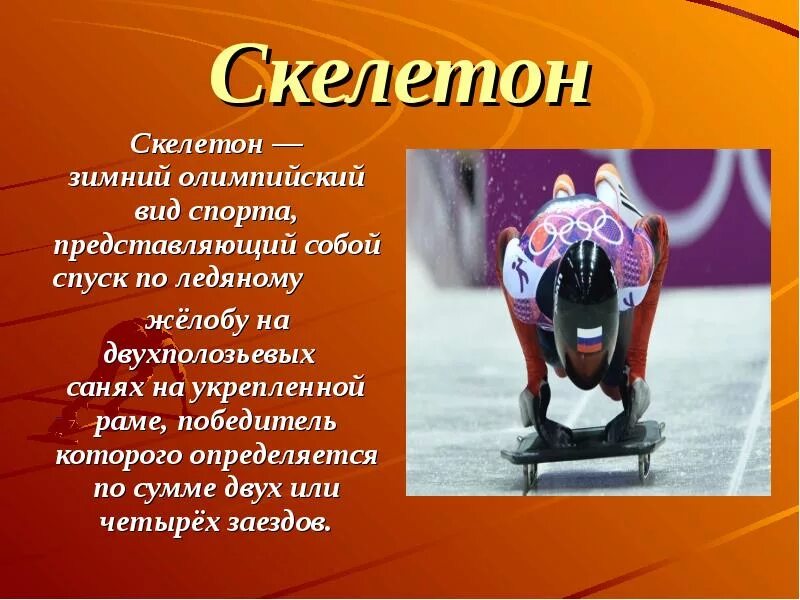 Скелетон

Скелетон — зимний олимпийский вид спорта, представляющий собой спуск по ледяному жёлобу на двухполозьевых санях на укрепленной раме, победитель которого определяется по сумме двух или четырёх заездов.